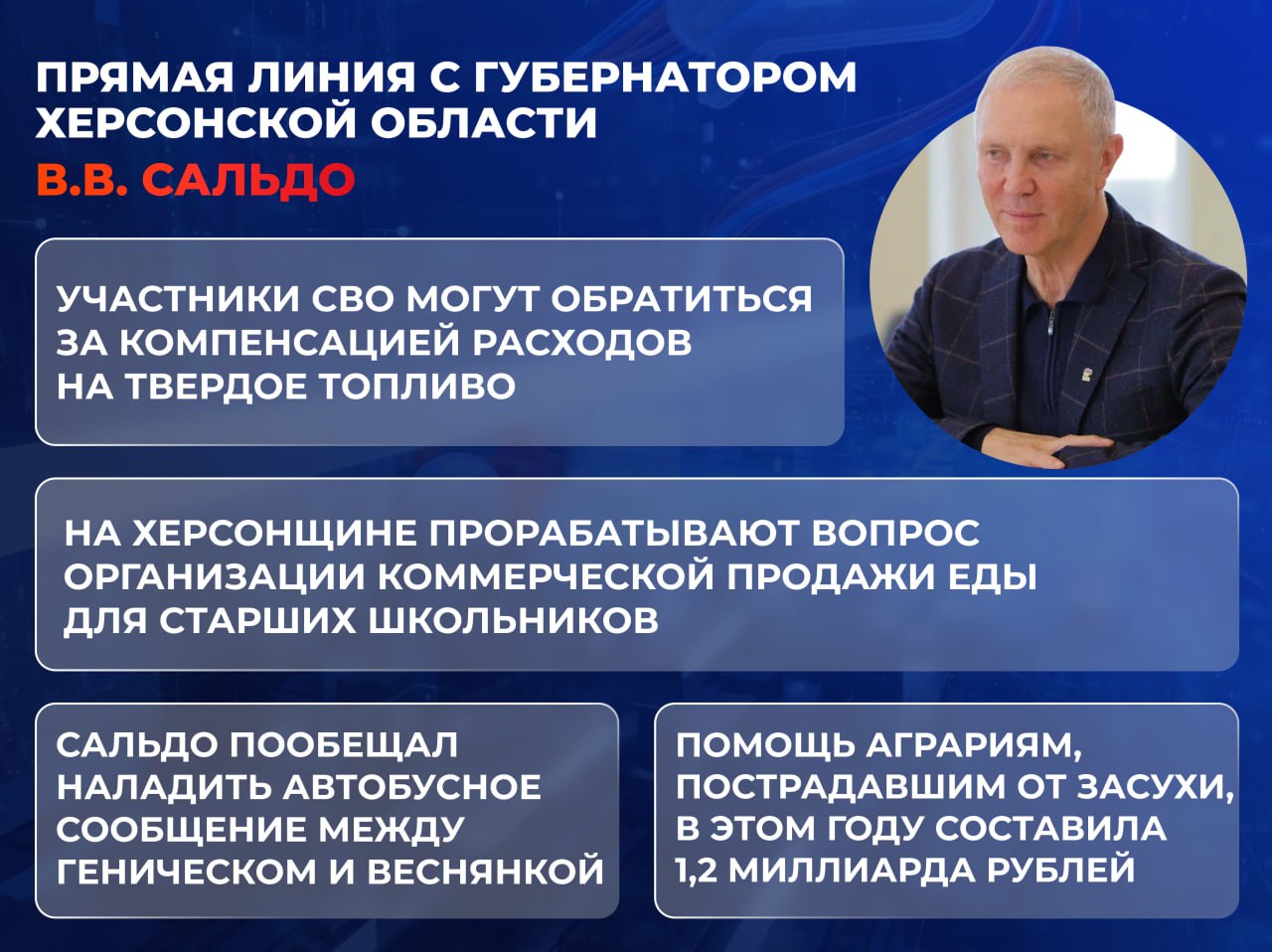 ПРЯМАЯ ЛИНИЯ С ГУБЕРНАТОРОМ ХЕРСОНСКОЙ ОБЛАСТИ
В.В. САЛЬДО

УЧАСТНИКИ СВО МОГУТ ОБРАТИТЬСЯ ЗА КОМПЕНСАЦИЕЙ РАСХОДОВ НА ТВЕРДОЕ ТОПЛИВО

НА ХЕРСОНЩИНЕ ПРОРАБАТЫВАЮТ ВОПРОС ОРГАНИЗАЦИИ КОММЕРЧЕСКОЙ ПРОДАЖИ ЕДЫ ДЛЯ СТАРШИХ ШКОЛЬНИКОВ

САЛЬДО ПООБЕЩАЛ НАЛАДИТЬ АВТОБУСНОЕ СООБЩЕНИЕ МЕЖДУ ГЕНИЧЕСКОМ И ВЕСНЯНКОЙ

ПОМОЩЬ АГРАРИЯМ, ПОСТРАДАВШИМ ОТ ЗАСУХИ, В ЭТОМ ГОДУ СОСТАВИЛА 1,2 МИЛЛИАРДА РУБЛЕЙ